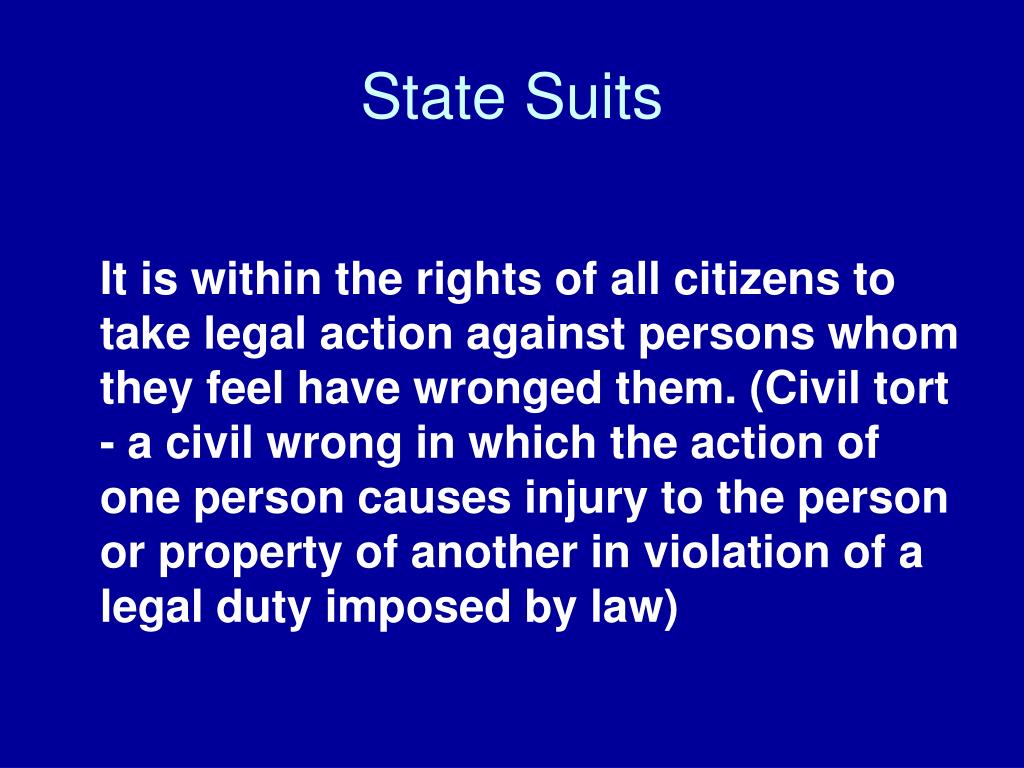 State Suits

It is within the rights of all citizens to take legal action against persons whom they feel have wronged them. (Civil tort - a civil wrong in which the action of one person causes injury to the person or property of another in violation of a legal duty imposed by law)